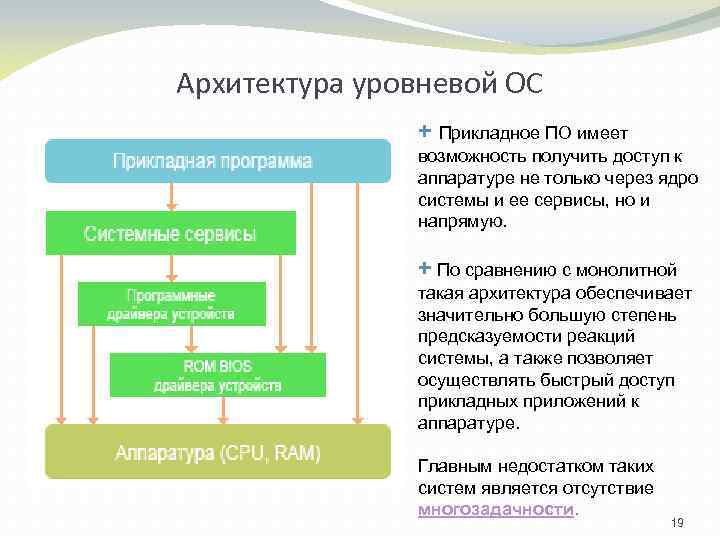 Архитектура уровневой ОС

Прикладная программа

Системные сервисы

Программные драйвера устройств

ROM BIOS драйвера устройств

Аппаратура (CPU, RAM)

+ Прикладное ПО имеет возможность получить доступ к аппаратуре не только через ядро системы и ее сервисы, но и напрямую.

+ По сравнению с монолитной такая архитектура обеспечивает значительно большую степень предсказуемости реакций системы, а также позволяет осуществлять быстрый доступ прикладных приложений к аппаратуре.

Главным недостатком таких систем является отсутствие многозадачности.

19